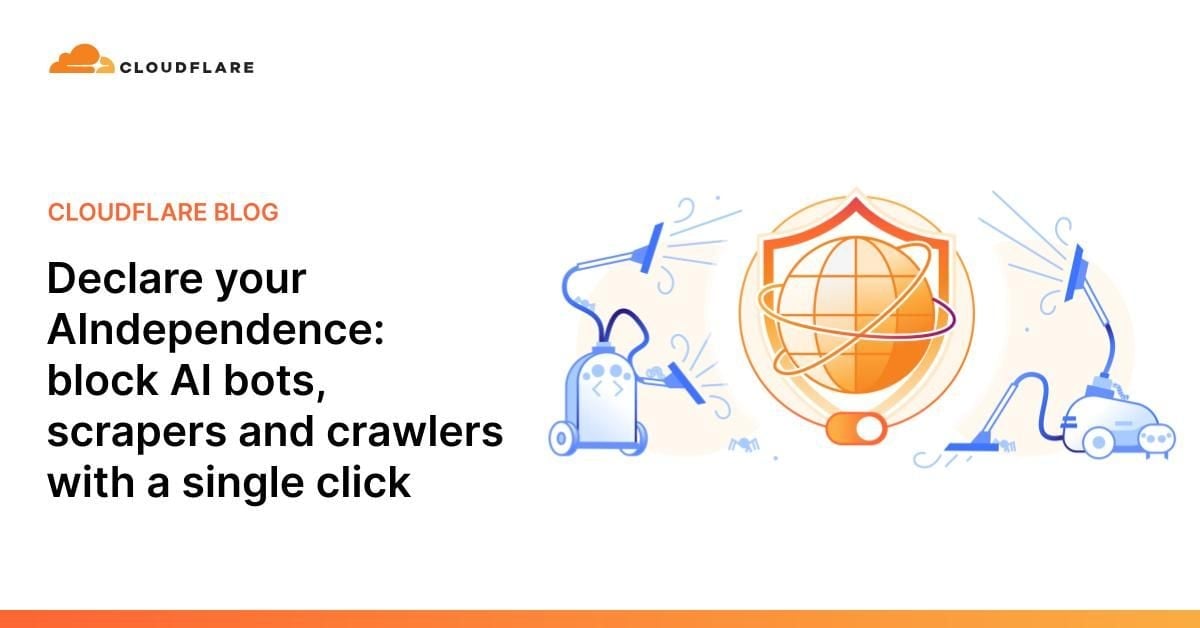 CLOUDFLARE

CLOUDFLARE BLOG

Declare your AIndependence: block AI bots, scrapers and crawlers with a single click